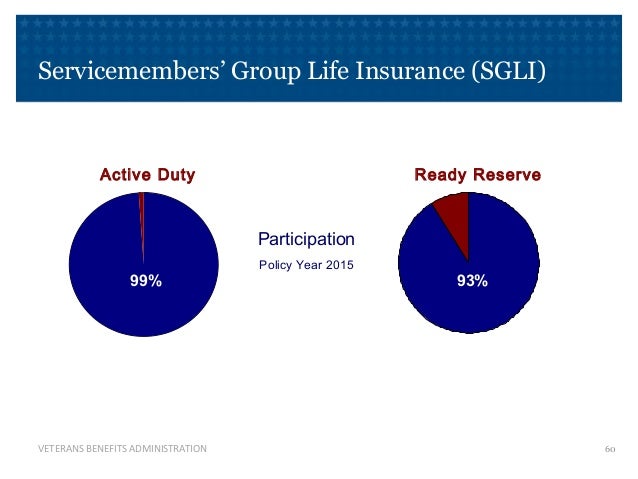 Servicemembers' Group Life Insurance (SGLI)

Active Duty

99%

Participation

Policy Year 2015

Ready Reserve

93%

VETERANS BENEFITS ADMINISTRATION

60